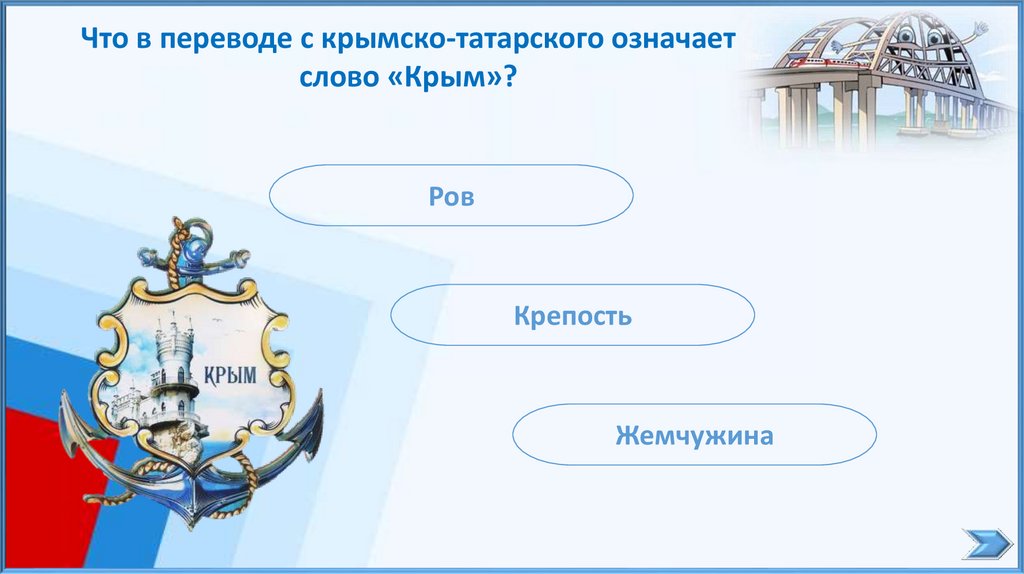 Что в переводе с крымско-татарского означает слово «Крым»?

Ров

Крепость

Жемчужина

КРЫМ